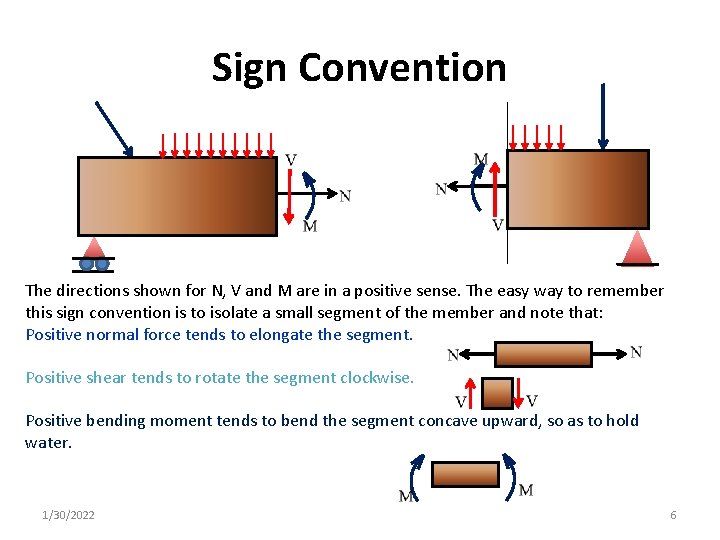 Sign Convention

V
N
M

M
N
V

The directions shown for N, V and M are in a positive sense. The easy way to remember this sign convention is to isolate a small segment of the member and note that:
Positive normal force tends to elongate the segment.

N
N

Positive shear tends to rotate the segment clockwise.

V
V

Positive bending moment tends to bend the segment concave upward, so as to hold water.

M
M

1/30/2022

6